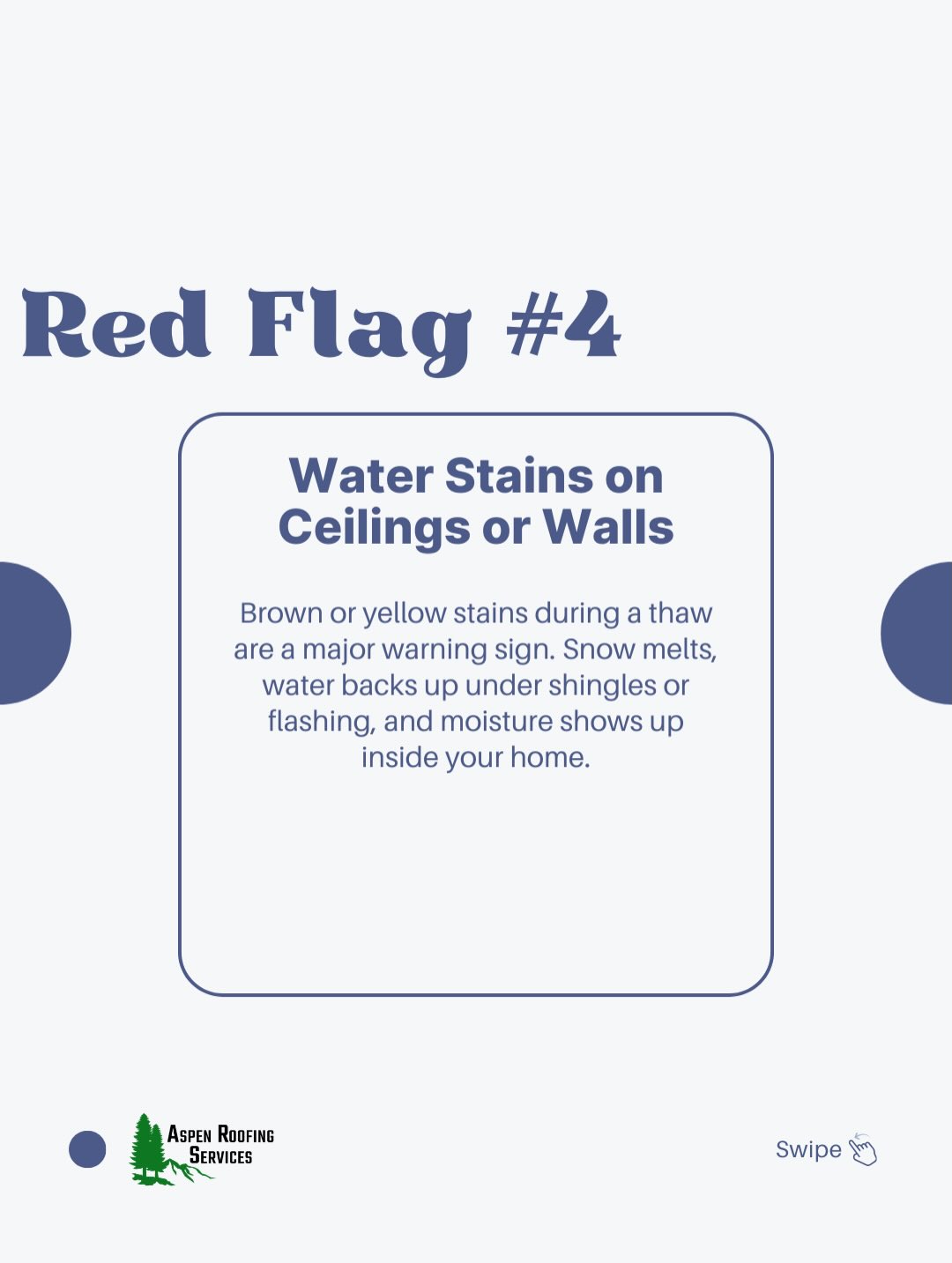 Red Flag #4

Water Stains on Ceilings or Walls

Brown or yellow stains during a thaw are a major warning sign. Snow melts, water backs up under shingles or flashing, and moisture shows up inside your home.

Aspen Roofing Services

Swipe